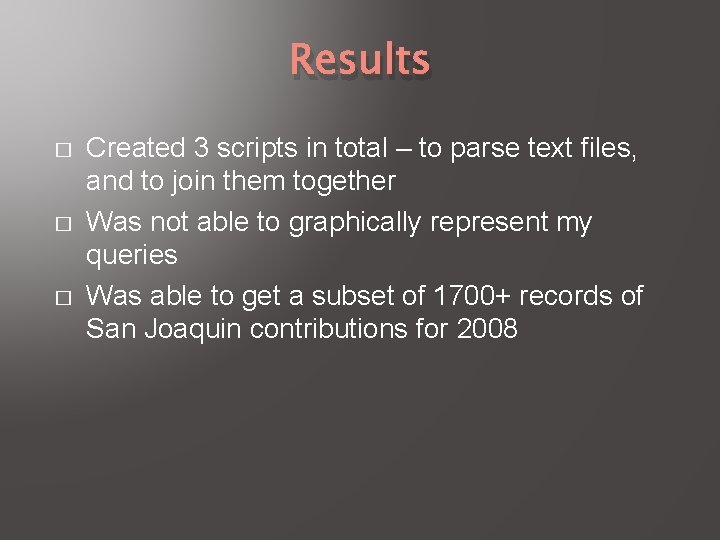 Results

□ Created 3 scripts in total – to parse text files, and to join them together

□ Was not able to graphically represent my queries

□ Was able to get a subset of 1700+ records of San Joaquin contributions for 2008